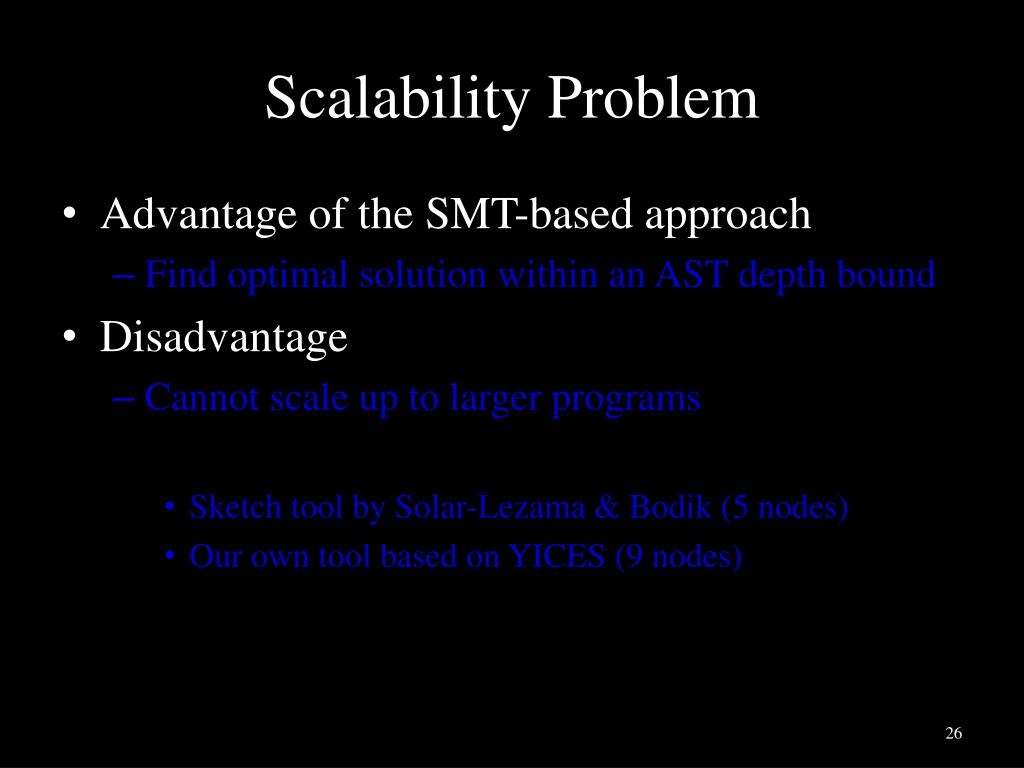 Scalability Problem

• Advantage of the SMT-based approach
– Find optimal solution within an AST depth bound

• Disadvantage
– Cannot scale up to larger programs

• Sketch tool by Solar-Lezama & Bodik (5 nodes)
• Our own tool based on YICES (9 nodes)

26